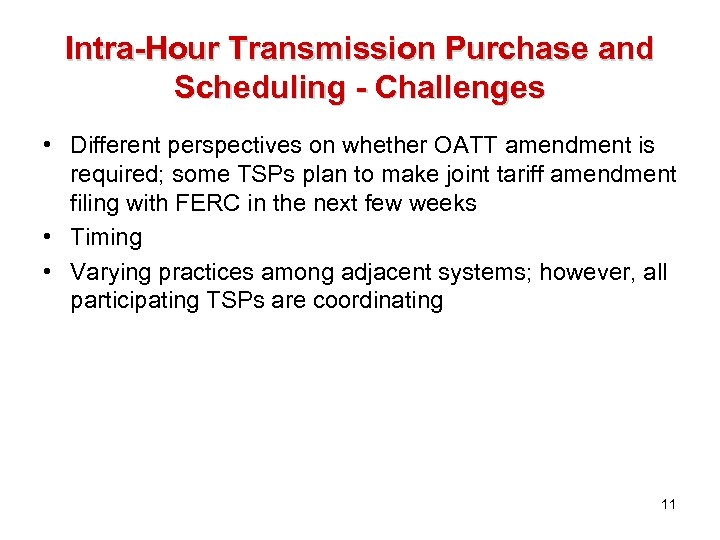 Intra-Hour Transmission Purchase and Scheduling - Challenges

• Different perspectives on whether OATT amendment is required; some TSPs plan to make joint tariff amendment filing with FERC in the next few weeks
• Timing
• Varying practices among adjacent systems; however, all participating TSPs are coordinating

11